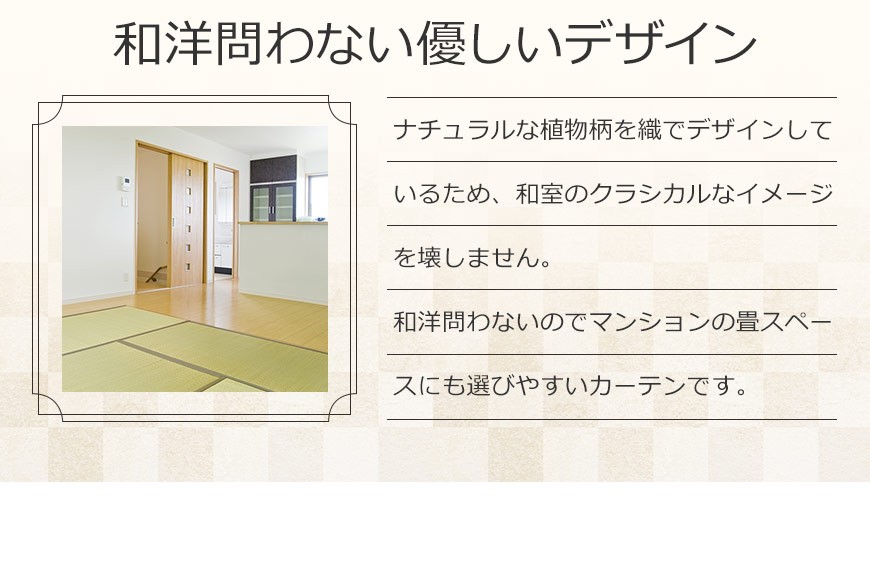 和洋問わない優しいデザイン

ナチュラルな植物柄を織でデザインしているため、和室のクラシカルなイメージを壊しません。

和洋問わないのでマンションの畳スペースにも選びやすいカーテンです。